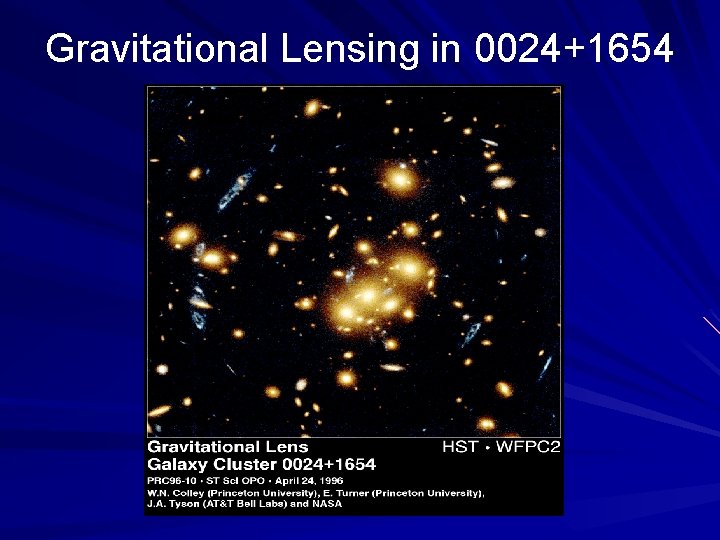 Gravitational Lensing in 0024+1654

Gravitational Lens
Galaxy Cluster 0024+1654

HST · WFPC2

PRC96-10 · ST ScI OPO · April 24, 1996
W.N. Colley (Princeton University), E. Turner (Princeton University), J.A. Tyson (AT&T Bell Labs) and NASA